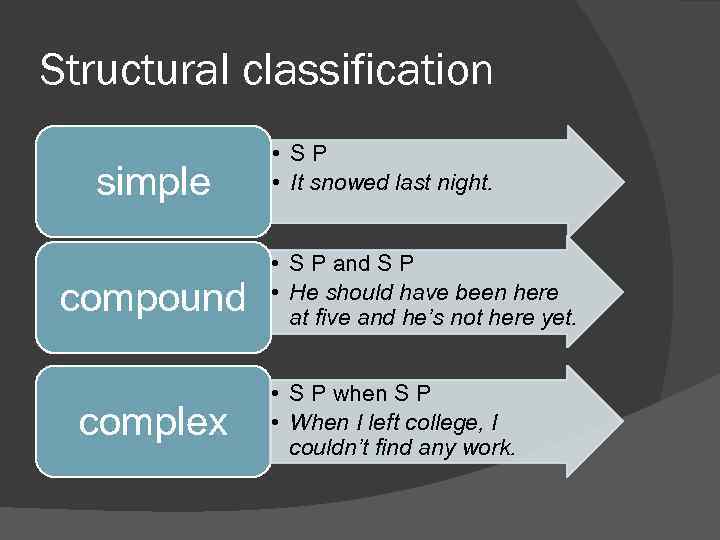 Structural classification

simple

• S P
• It snowed last night.

compound

• S P and S P
• He should have been here at five and he's not here yet.

complex

• S P when S P
• When I left college, I couldn't find any work.